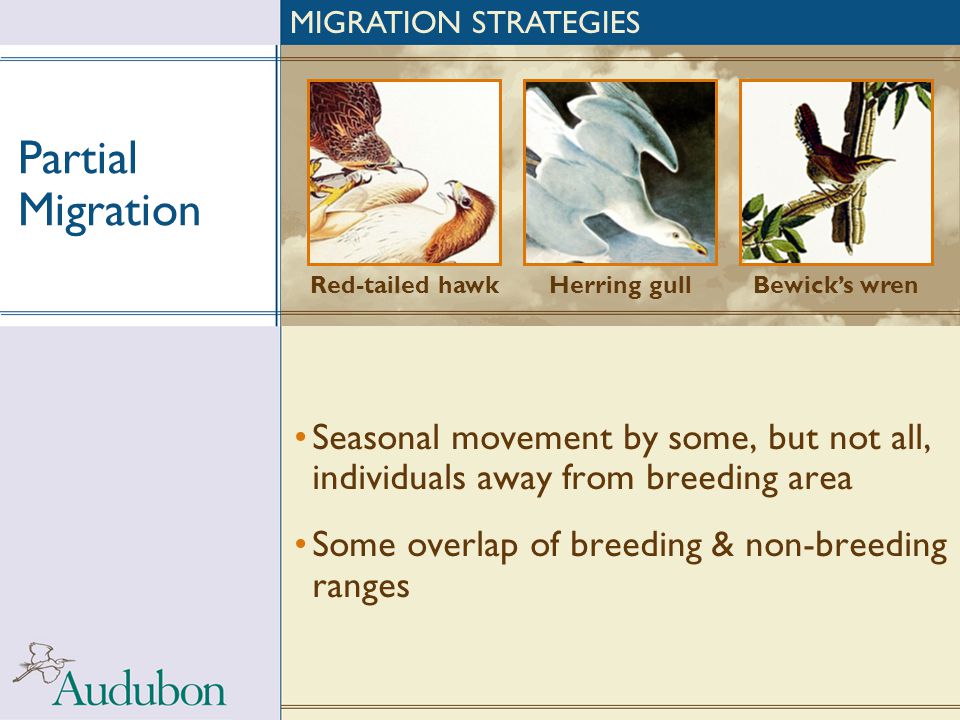 MIGRATION STRATEGIES

Partial Migration

Red-tailed hawk

Herring gull

Bewick's wren

• Seasonal movement by some, but not all, individuals away from breeding area

• Some overlap of breeding & non-breeding ranges

Audubon